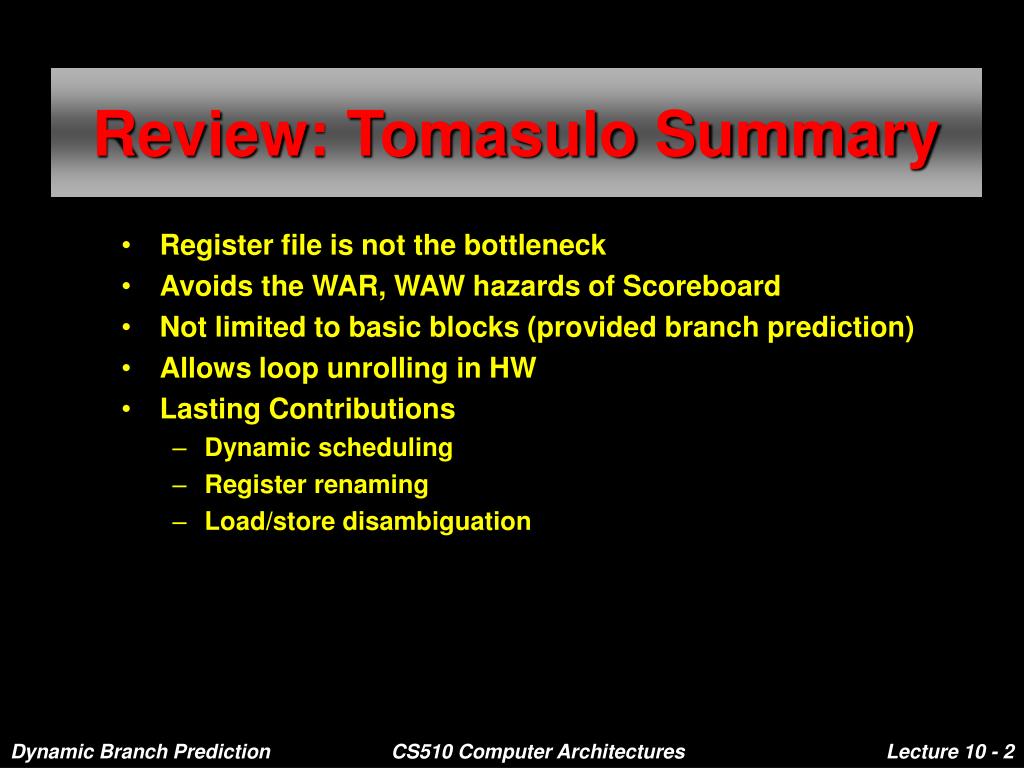 Review: Tomasulo Summary

• Register file is not the bottleneck
• Avoids the WAR, WAW hazards of Scoreboard
• Not limited to basic blocks (provided branch prediction)
• Allows loop unrolling in HW
• Lasting Contributions
– Dynamic scheduling
– Register renaming
– Load/store disambiguation

Dynamic Branch Prediction CS510 Computer Architectures Lecture 10 - 2